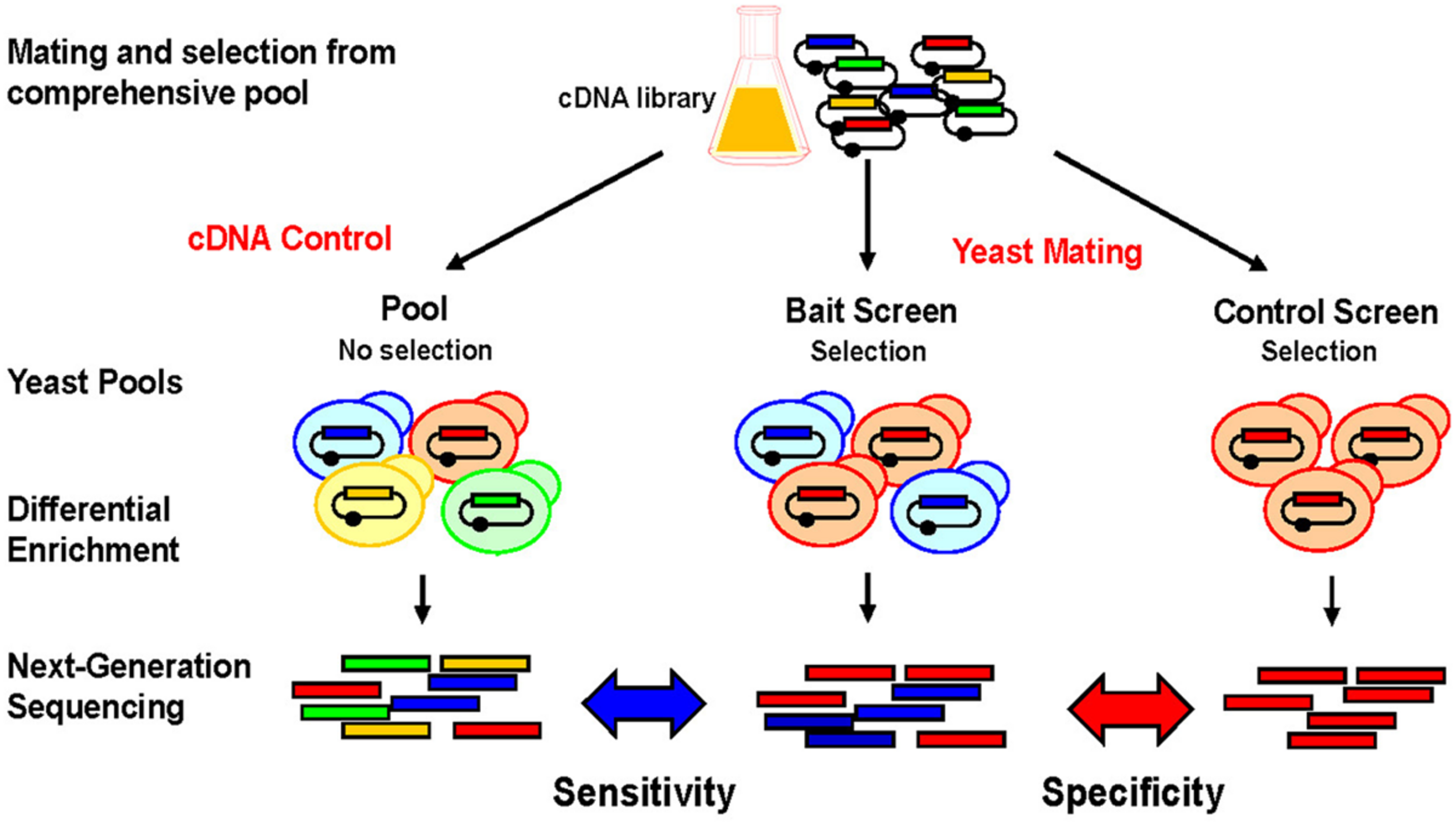 Mating and selection from comprehensive pool

cDNA library

cDNA Control

Yeast Mating

Pool
No selection

Bait Screen
Selection

Control Screen
Selection

Yeast Pools

Differential Enrichment

Next-Generation Sequencing

Sensitivity

Specificity